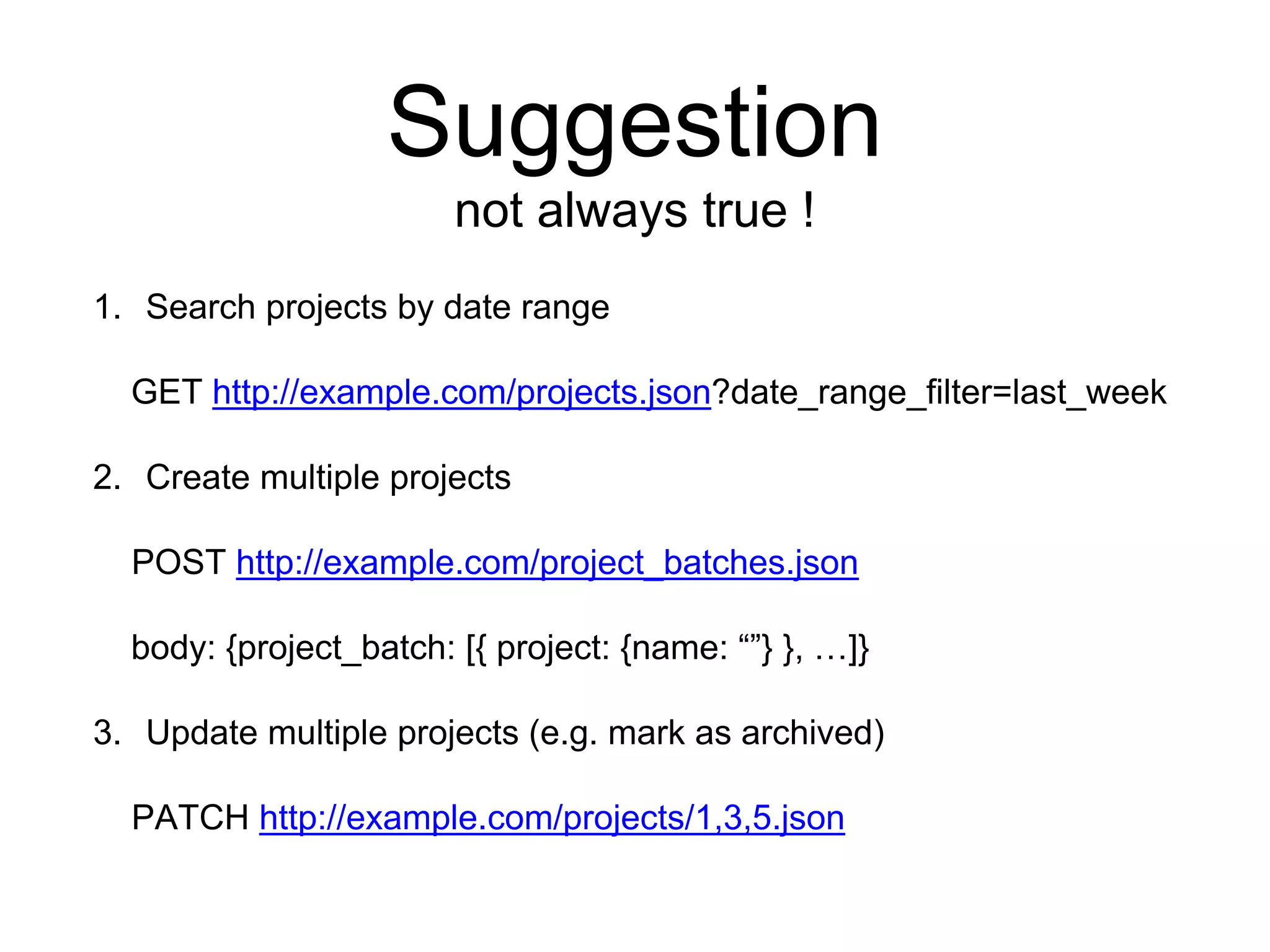 Suggestion
not always true !

1. Search projects by date range

GET http://example.com/projects.json?date_range_filter=last_week

2. Create multiple projects

POST http://example.com/project_batches.json

body: {project_batch: [{ project: {name: “”} }, …]}

3. Update multiple projects (e.g. mark as archived)

PATCH http://example.com/projects/1,3,5.json